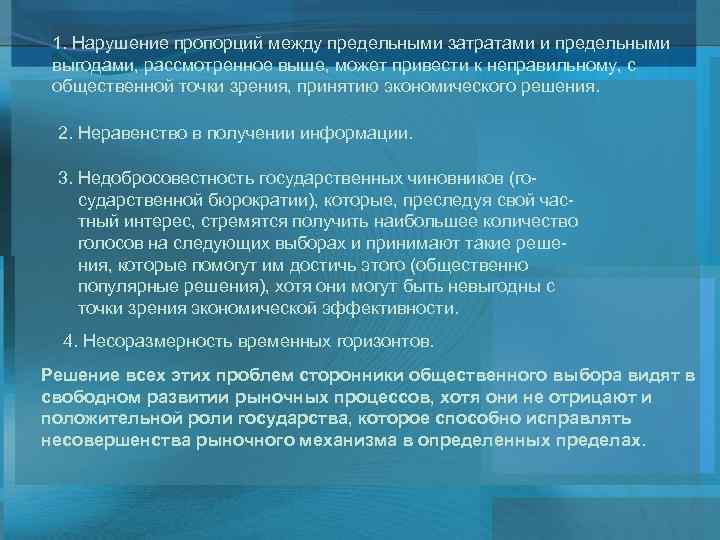 1. Нарушение пропорций между предельными затратами и предельными выгодами, рассмотренное выше, может привести к неправильному, с общественной точки зрения, принятию экономического решения.

2. Неравенство в получении информации.

3. Недобросовестность государственных чиновников (государственной бюрократии), которые, преследуя свой частный интерес, стремятся получить наибольшее количество голосов на следующих выборах и принимают такие решения, которые помогут им достичь этого (общественно популярные решения), хотя они могут быть невыгодны с точки зрения экономической эффективности.

4. Несоразмерность временных горизонтов.

Решение всех этих проблем сторонники общественного выбора видят в свободном развитии рыночных процессов, хотя они не отрицают и положительной роли государства, которое способно исправлять несовершенства рыночного механизма в определенных пределах.